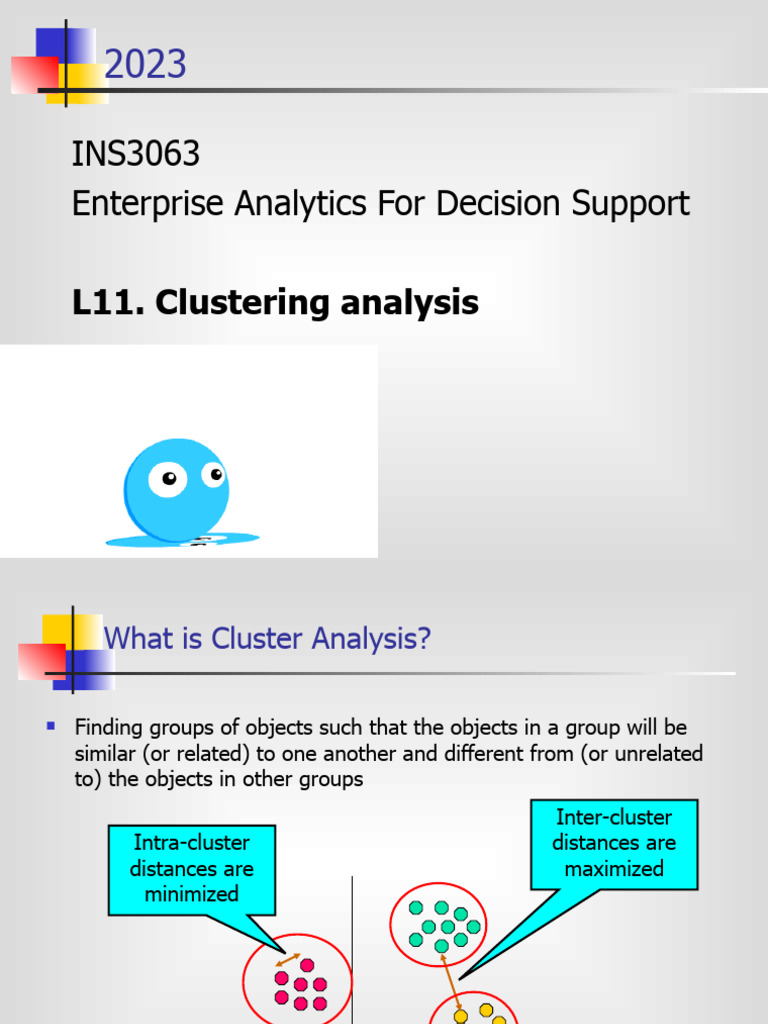 2023

INS3063
Enterprise Analytics For Decision Support

L11. Clustering analysis

What is Cluster Analysis?

Finding groups of objects such that the objects in a group will be similar (or related) to one another and different from (or unrelated to) the objects in other groups

Intra-cluster distances are minimized

Inter-cluster distances are maximized